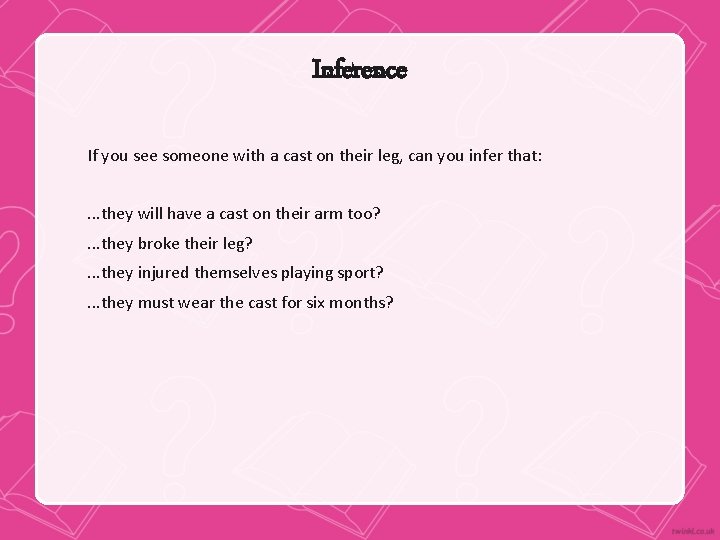 Inference

If you see someone with a cast on their leg, can you infer that:

...they will have a cast on their arm too?
...they broke their leg?
...they injured themselves playing sport?
...they must wear the cast for six months?

twinkl.co.uk